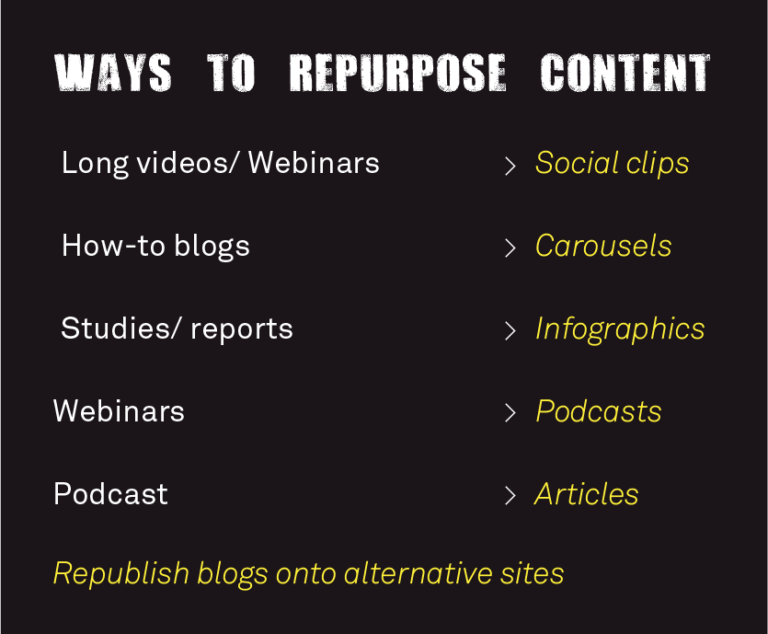 WAYS TO REPURPOSE CONTENT

Long videos/ Webinars > Social clips

How-to blogs > Carousels

Studies/ reports > Infographics

Webinars > Podcasts

Podcast > Articles

Republish blogs onto alternative sites